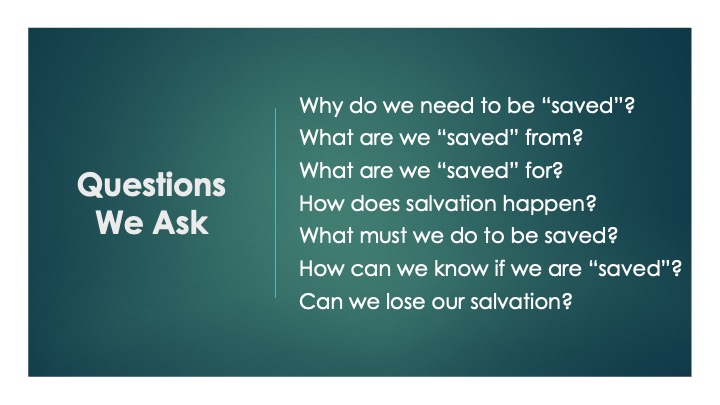 Questions We Ask

Why do we need to be “saved”?
What are we “saved” from?
What are we “saved” for?
How does salvation happen?
What must we do to be saved?
How can we know if we are “saved”?
Can we lose our salvation?